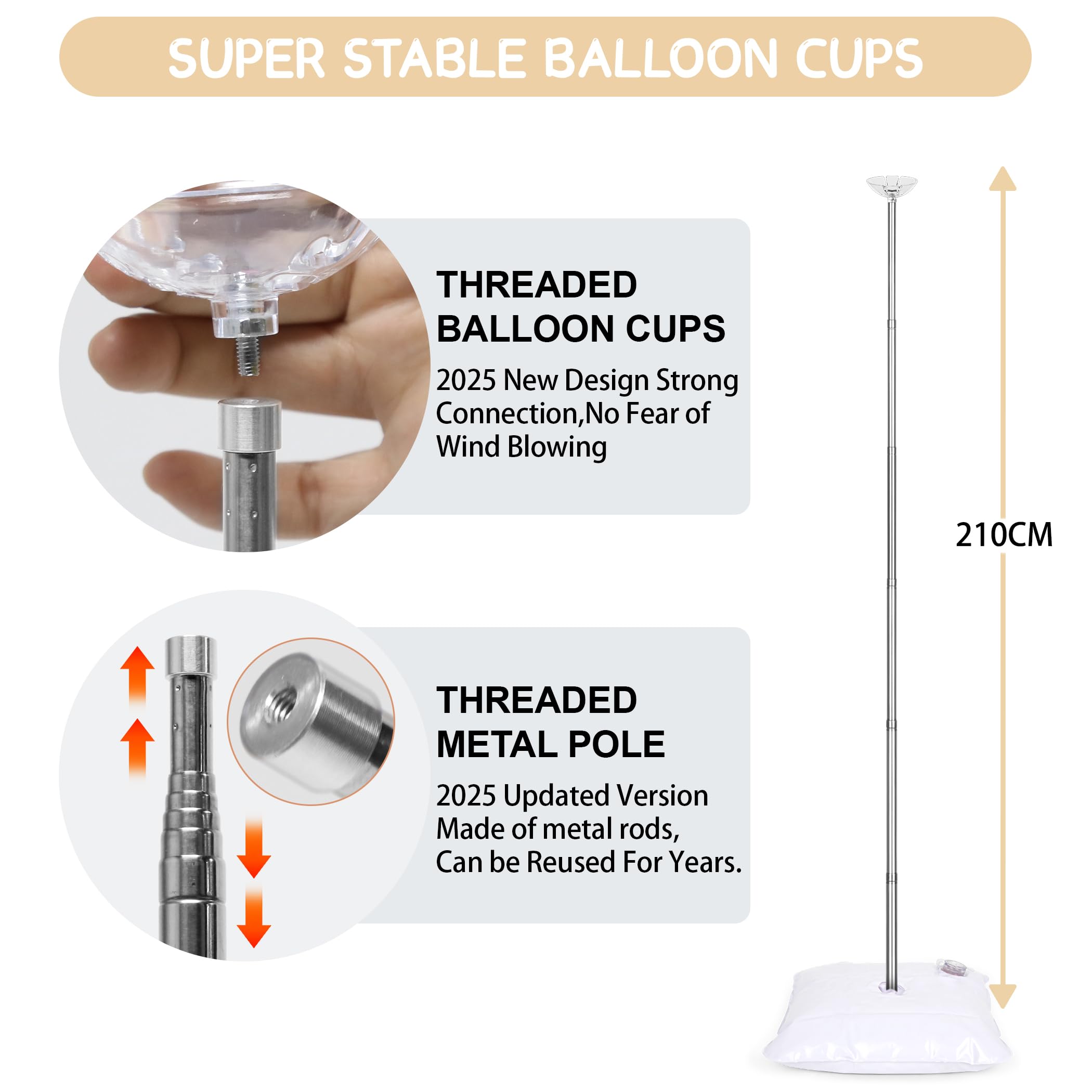 SUPER STABLE BALLOON CUPS

THREADED BALLOON CUPS

2025 New Design Strong Connection,No Fear of Wind Blowing

THREADED METAL POLE

2025 Updated Version Made of metal rods, Can be Reused For Years.

210CM